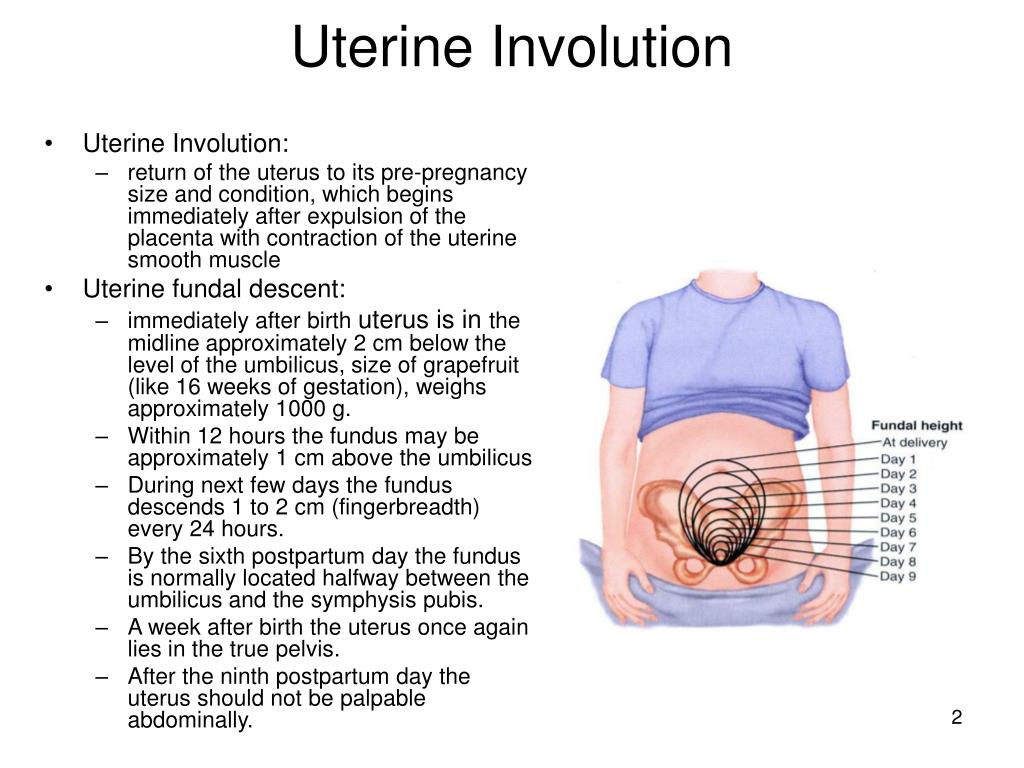 Uterine Involution

• Uterine Involution:
– return of the uterus to its pre-pregnancy size and condition, which begins immediately after expulsion of the placenta with contraction of the uterine smooth muscle

• Uterine fundal descent:
– immediately after birth uterus is in the midline approximately 2 cm below the level of the umbilicus, size of grapefruit (like 16 weeks of gestation), weighs approximately 1000 g.
– Within 12 hours the fundus may be approximately 1 cm above the umbilicus
– During next few days the fundus descends 1 to 2 cm (fingerbreadth) every 24 hours.
– By the sixth postpartum day the fundus is normally located halfway between the umbilicus and the symphysis pubis.
– A week after birth the uterus once again lies in the true pelvis.
– After the ninth postpartum day the uterus should not be palpable abdominally.

Fundal height
At delivery
Day 1
Day 2
Day 3
Day 4
Day 5
Day 6
Day 7
Day 8
Day 9

2